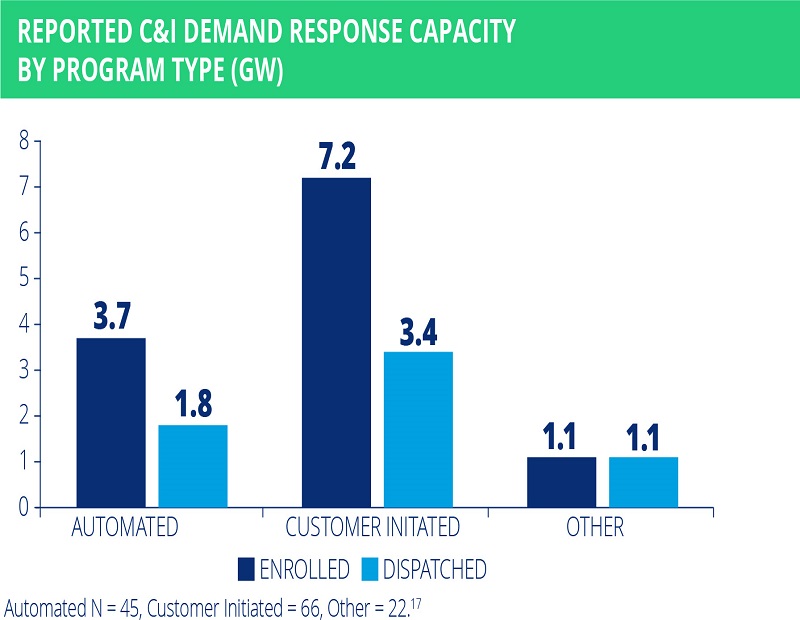 REPORTED C&I DEMAND RESPONSE CAPACITY BY PROGRAM TYPE (GW)

8
7
6
5
4
3
2
1
0

3.7
1.8
7.2
3.4
1.1
1.1

AUTOMATED
CUSTOMER INITATED
OTHER

ENROLLED DISPATCHED

Automated N = 45, Customer Initiated = 66, Other = 22.$^{17}$